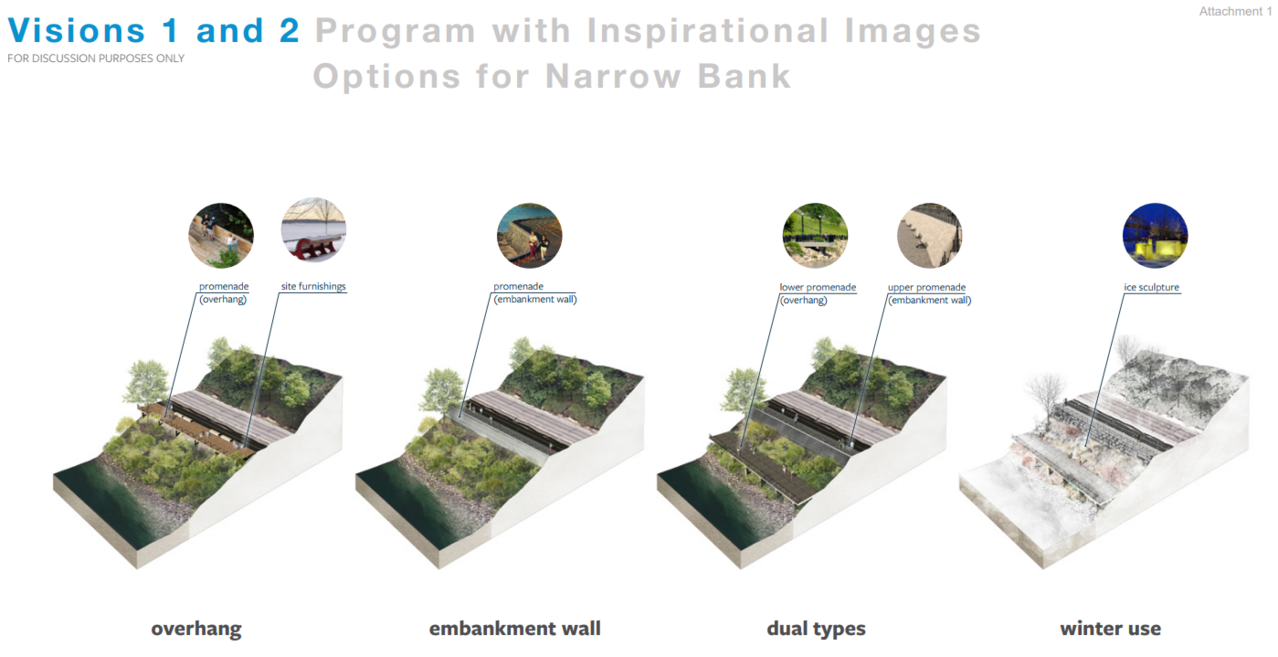 Visions 1 and 2 Program with Inspirational Images Options for Narrow Bank

FOR DISCUSSION PURPOSES ONLY

Attachment 1

promenade (overhang)

site furnishings

promenade (embankment wall)

lower promenade (overhang)

upper promenade (embankment wall)

ice sculpture

overhang

embankment wall

dual types

winter use